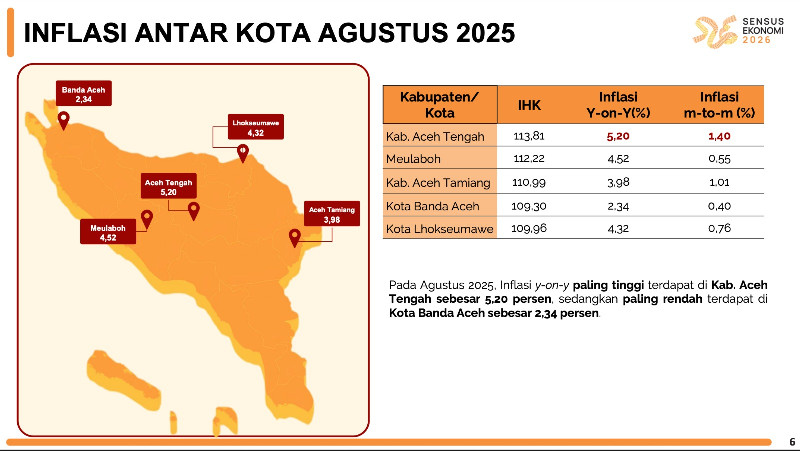 INFLASI ANTAR KOTA AGUSTUS 2025

SENSUS EKONOMI 2026

Banda Aceh 2,34

Lhokseumawe 4,32

Aceh Tengah 5,20

Meulaboh 4,52

Aceh Tamiang 3,98

| Kabupaten/ Kota | IHK | Inflasi Y-on-Y(%) | Inflasi m-to-m (%) |
|---|---|---|---|
| Kab. Aceh Tengah | 113,81 | 5,20 | 1,40 |
| Meulaboh | 112,22 | 4,52 | 0,55 |
| Kab. Aceh Tamiang | 110,99 | 3,98 | 1,01 |
| Kota Banda Aceh | 109,30 | 2,34 | 0,40 |
| Kota Lhokseumawe | 109,98 | 4,32 | 0,76 |

Pada Agustus 2025, Inflasi y-on-y paling tinggi terdapat di Kab. Aceh Tengah sebesar 5,20 persen, sedangkan paling rendah terdapat di Kota Banda Aceh sebesar 2,34 persen.

6